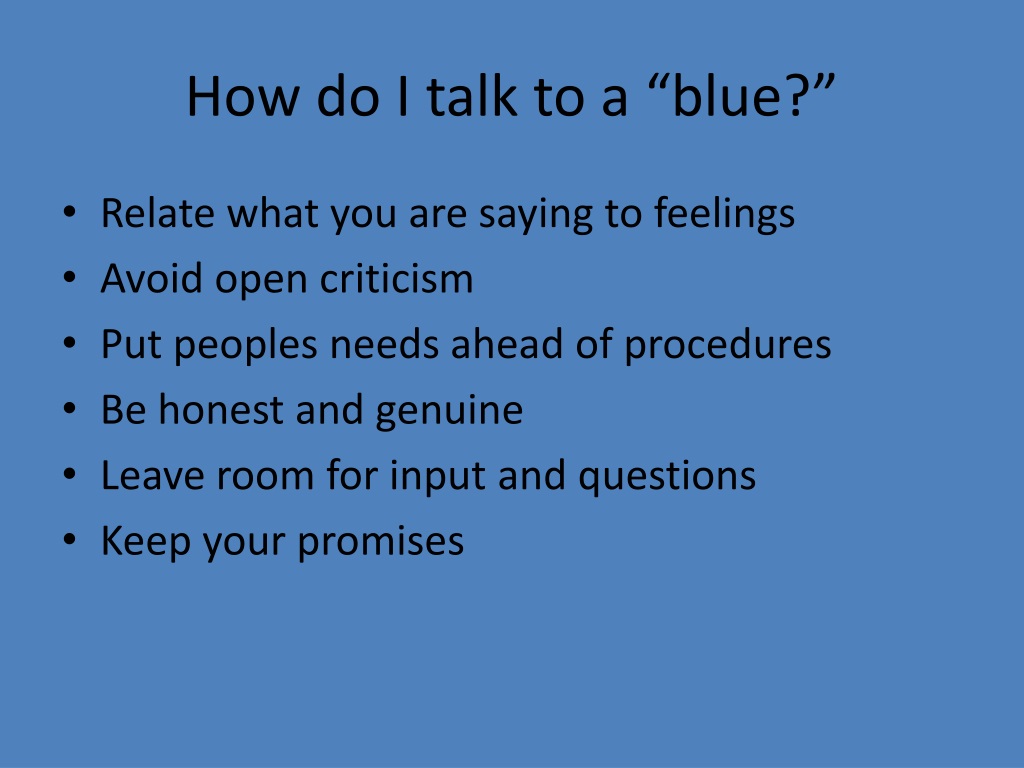 How do I talk to a “blue?”

• Relate what you are saying to feelings
• Avoid open criticism
• Put peoples needs ahead of procedures
• Be honest and genuine
• Leave room for input and questions
• Keep your promises